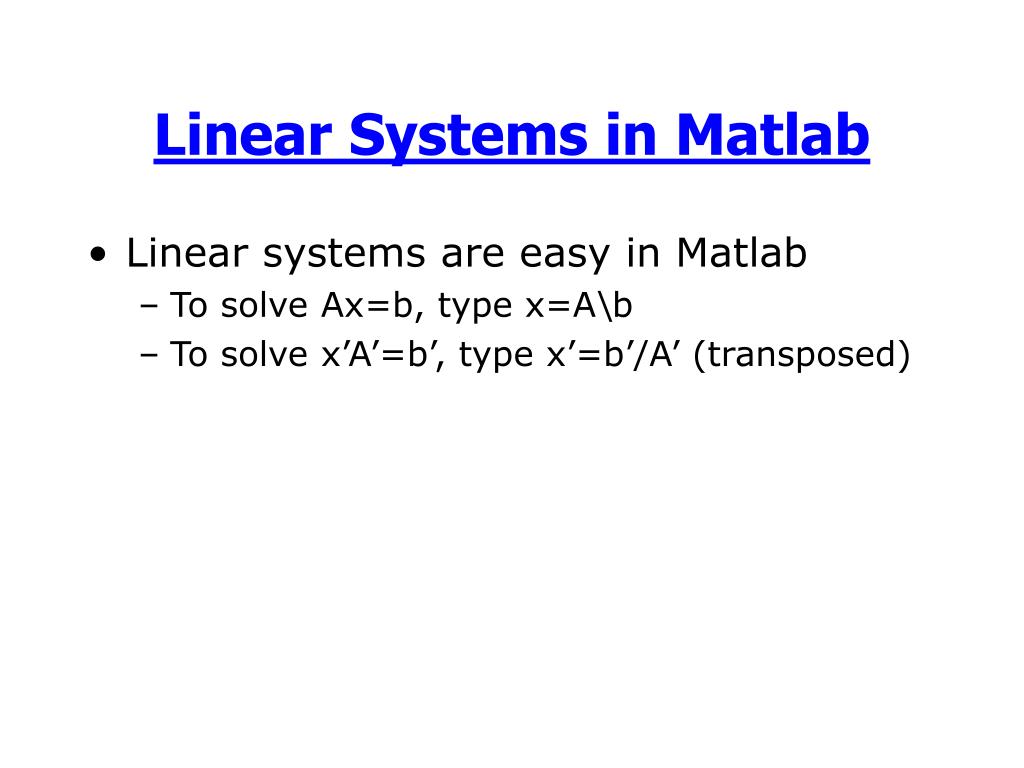 Linear Systems in Matlab

• Linear systems are easy in Matlab
– To solve Ax=b, type x=A\b
– To solve x’A’=b’, type x’=b’/A’ (transposed)